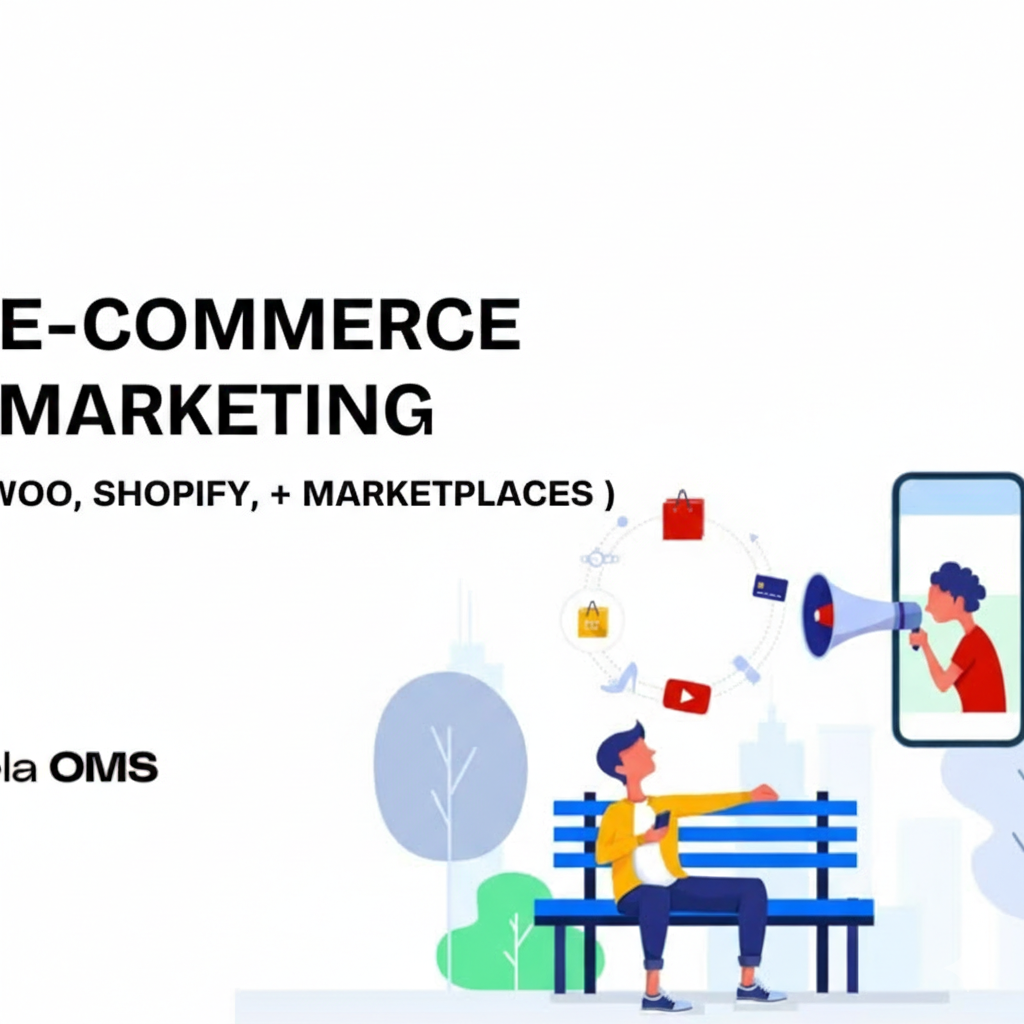 E-COMMERCE
MARKETING
WOO, SHOPIFY, + MARKETPLACES )

la OMS